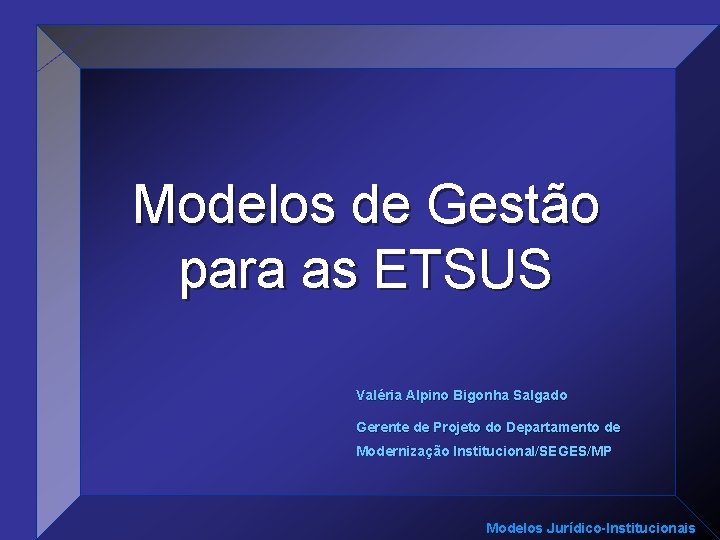 Modelos de Gestão para as ETSUS

Valéria Alpino Bigonha Salgado

Gerente de Projeto do Departamento de Modernização Institucional/SEGES/MP

Modelos Jurídico-Institucionais